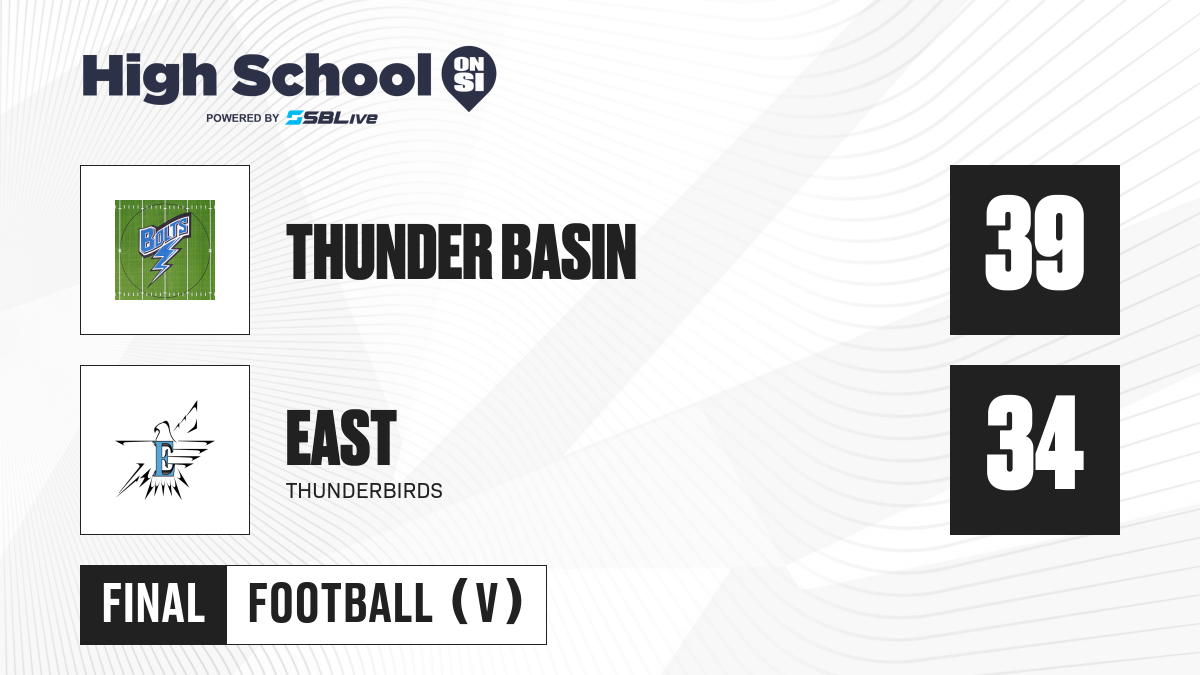 High School ON SI
POWERED BY SBLive

BOLTS

THUNDER BASIN

39

E

EAST
THUNDERBIRDS

34

FINAL FOOTBALL (V)